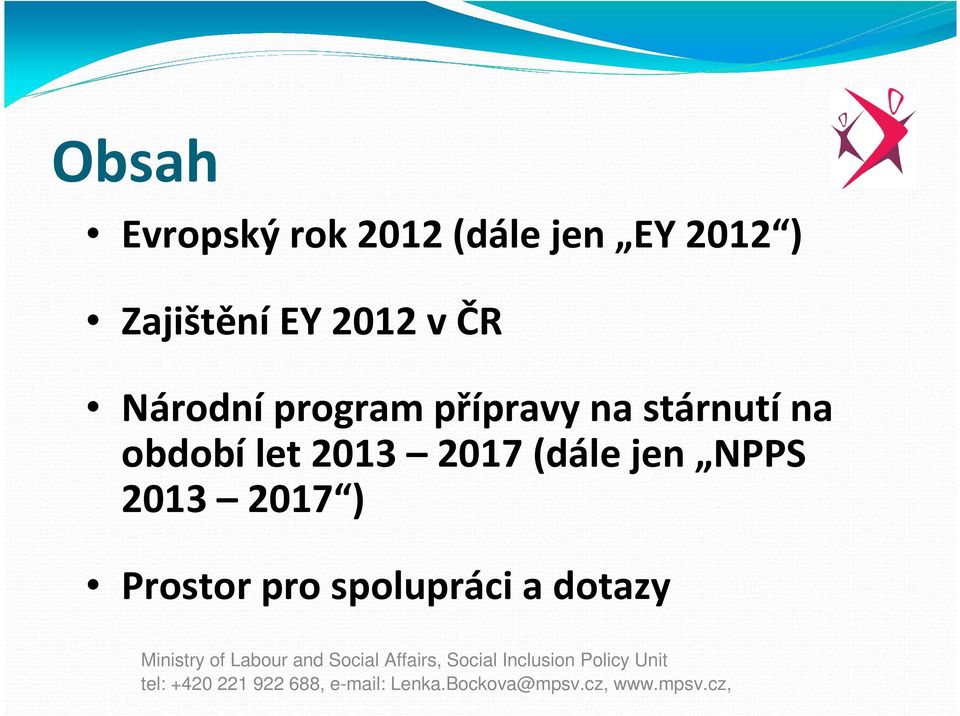 Obsah

• Evropský rok 2012 (dále jen „EY 2012“)

• Zajištění EY 2012 v ČR

• Národní program přípravy na stárnutí na období let 2013 – 2017 (dále jen „NPPS 2013 – 2017“)

• Prostor pro spolupráci a dotazy

Ministry of Labour and Social Affairs, Social Inclusion Policy Unit
tel: +420 221 922 688, e-mail: Lenka.Bockova@mpsv.cz, www.mpsv.cz,